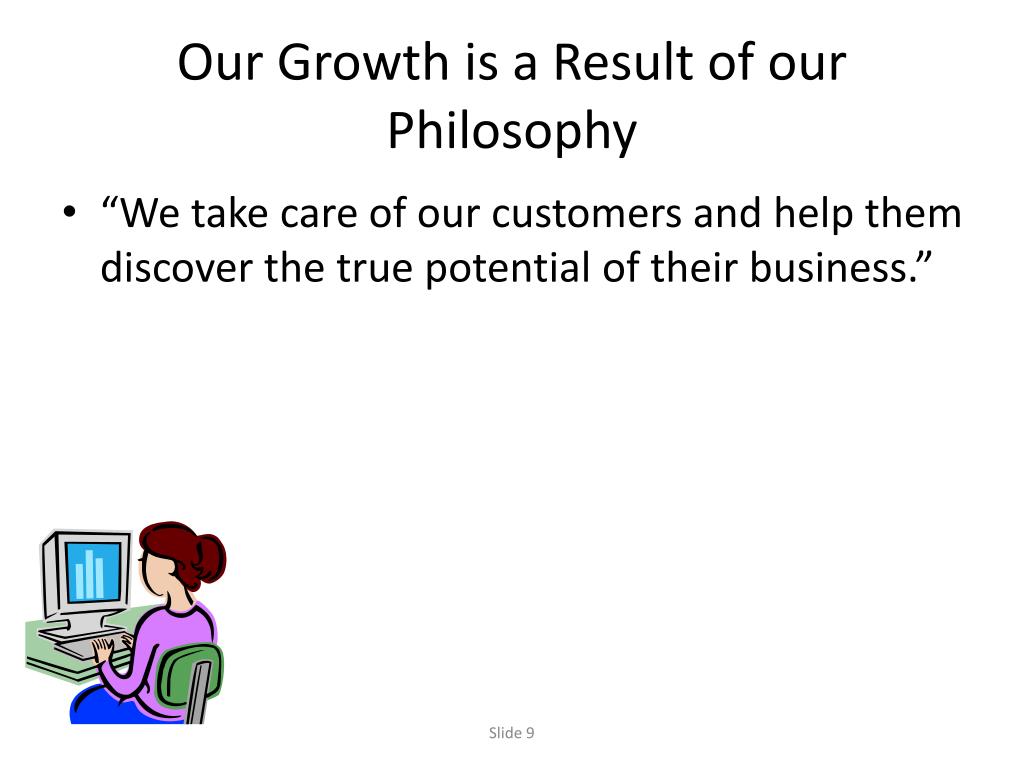 Our Growth is a Result of our Philosophy

• “We take care of our customers and help them discover the true potential of their business.”

Slide 9